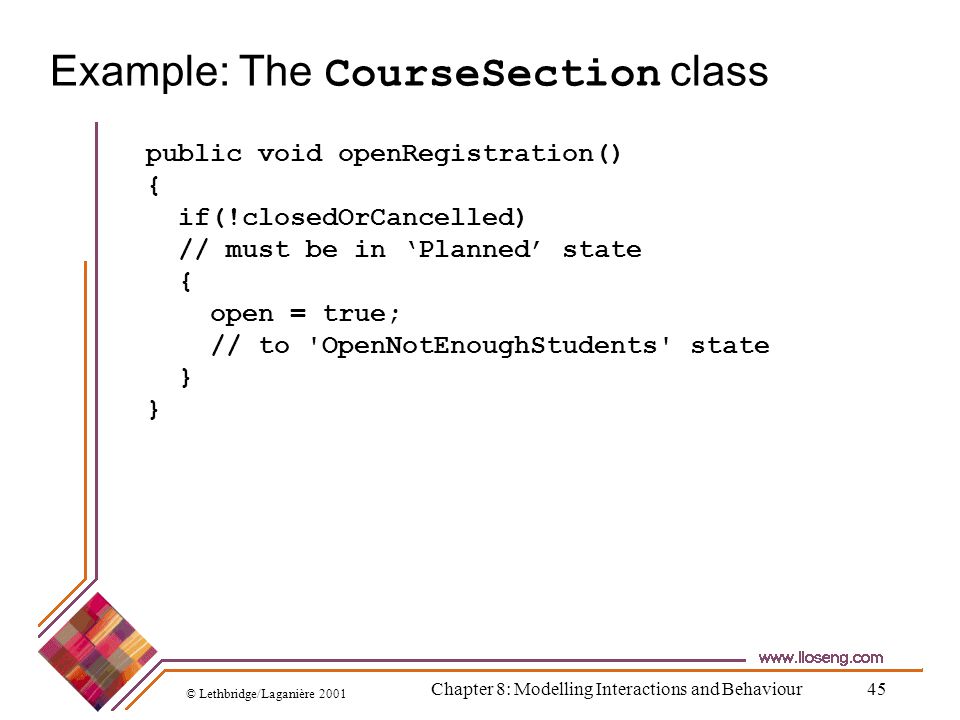 Example: The CourseSection class

public void openRegistration()
{
  if(!closedOrCancelled)
  // must be in ‘Planned’ state
  {
    open = true;
    // to 'OpenNotEnoughStudents' state
  }
}

www.lloseng.com

© Lethbridge/Laganière 2001

Chapter 8: Modelling Interactions and Behaviour

45